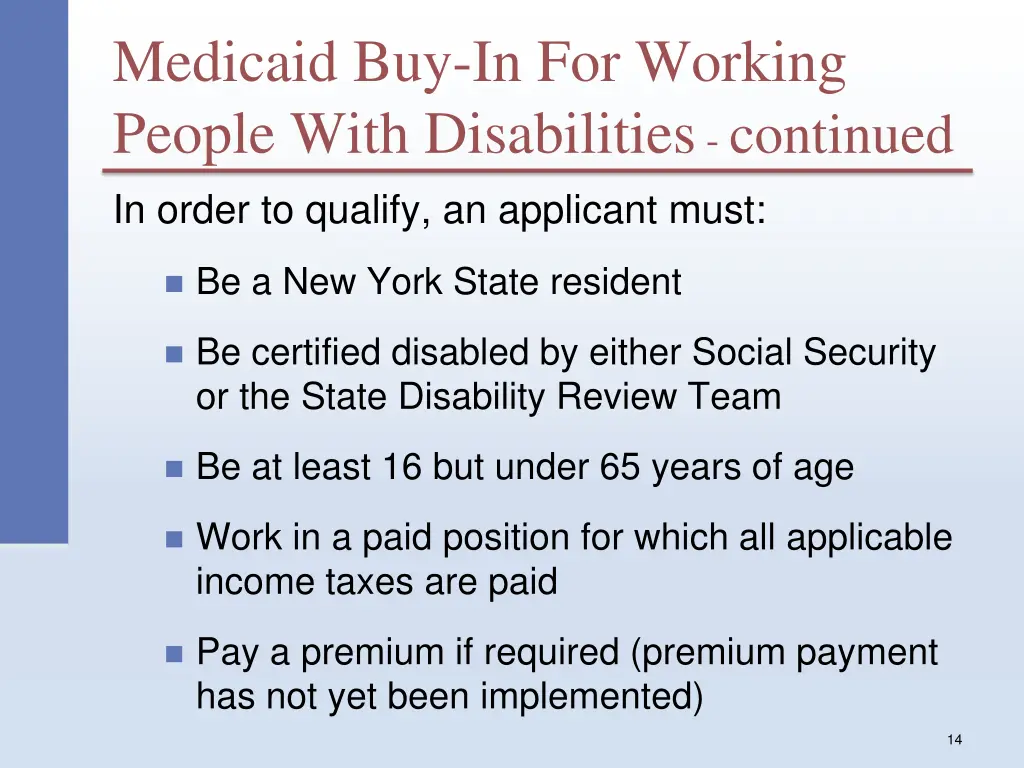 Medicaid Buy-In For Working People With Disabilities - continued

In order to qualify, an applicant must:

Be a New York State resident

Be certified disabled by either Social Security or the State Disability Review Team

Be at least 16 but under 65 years of age

Work in a paid position for which all applicable income taxes are paid

Pay a premium if required (premium payment has not yet been implemented)

14